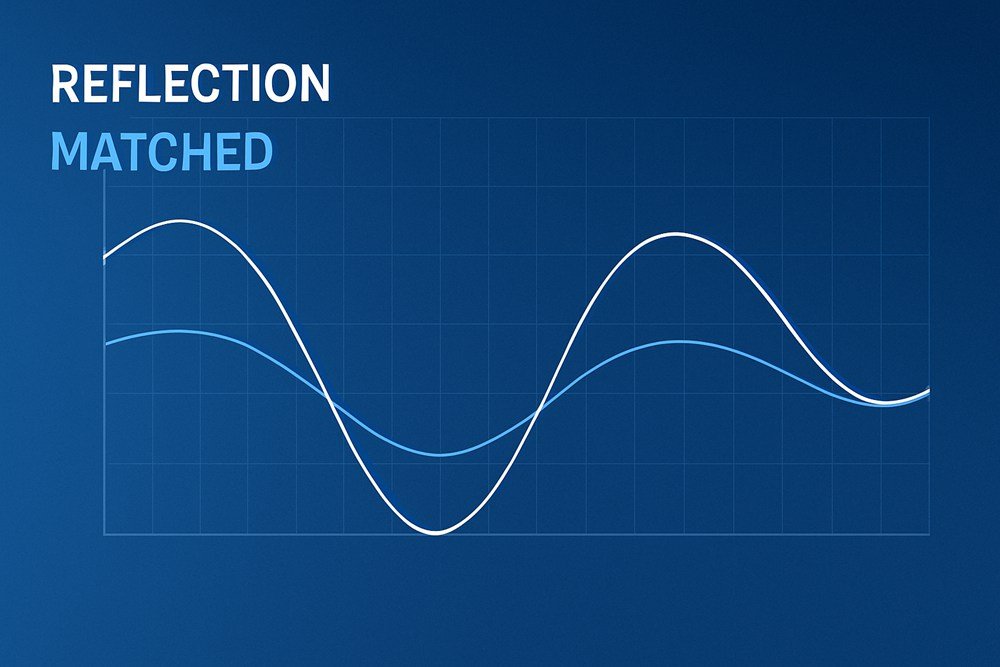 REFLECTION
MATCHED